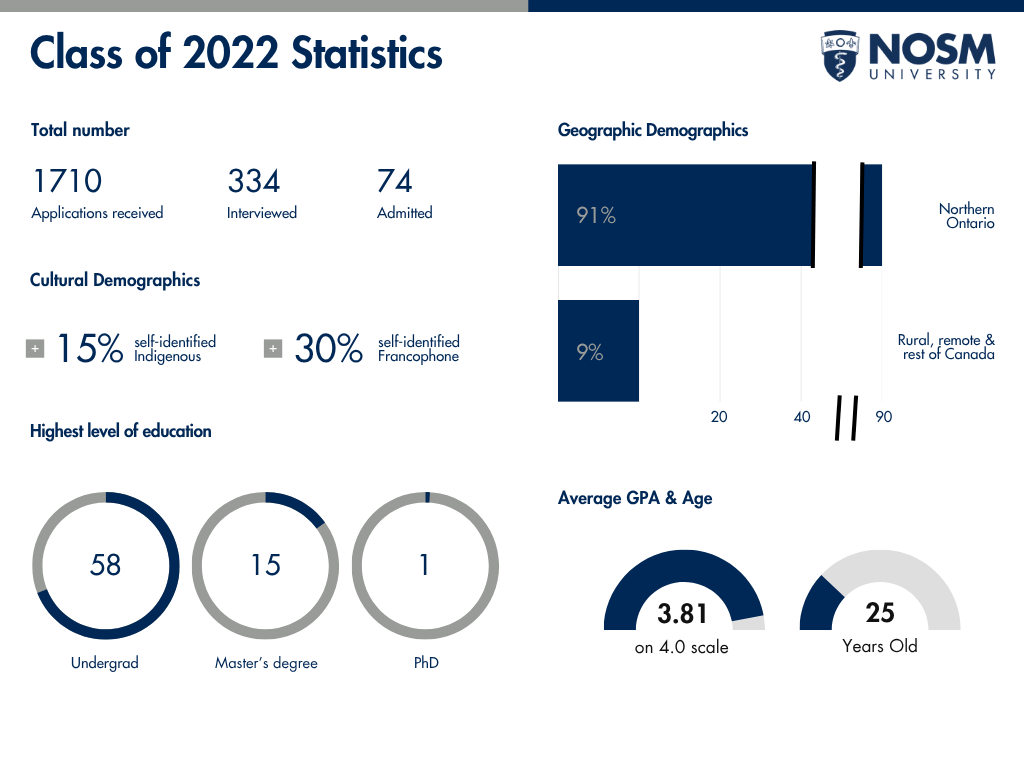 Class of 2022 Statistics

NOSM UNIVERSITY

Total number

1710
Applications received

334
Interviewed

74
Admitted

Cultural Demographics

+ 15% self-identified Indigenous

+ 30% self-identified Francophone

Highest level of education

58
Undergrad

15
Master's degree

1
PhD

Geographic Demographics

91%
Northern Ontario

9%
Rural, remote & rest of Canada

20 40 90

Average GPA & Age

3.81
on 4.0 scale

25
Years Old